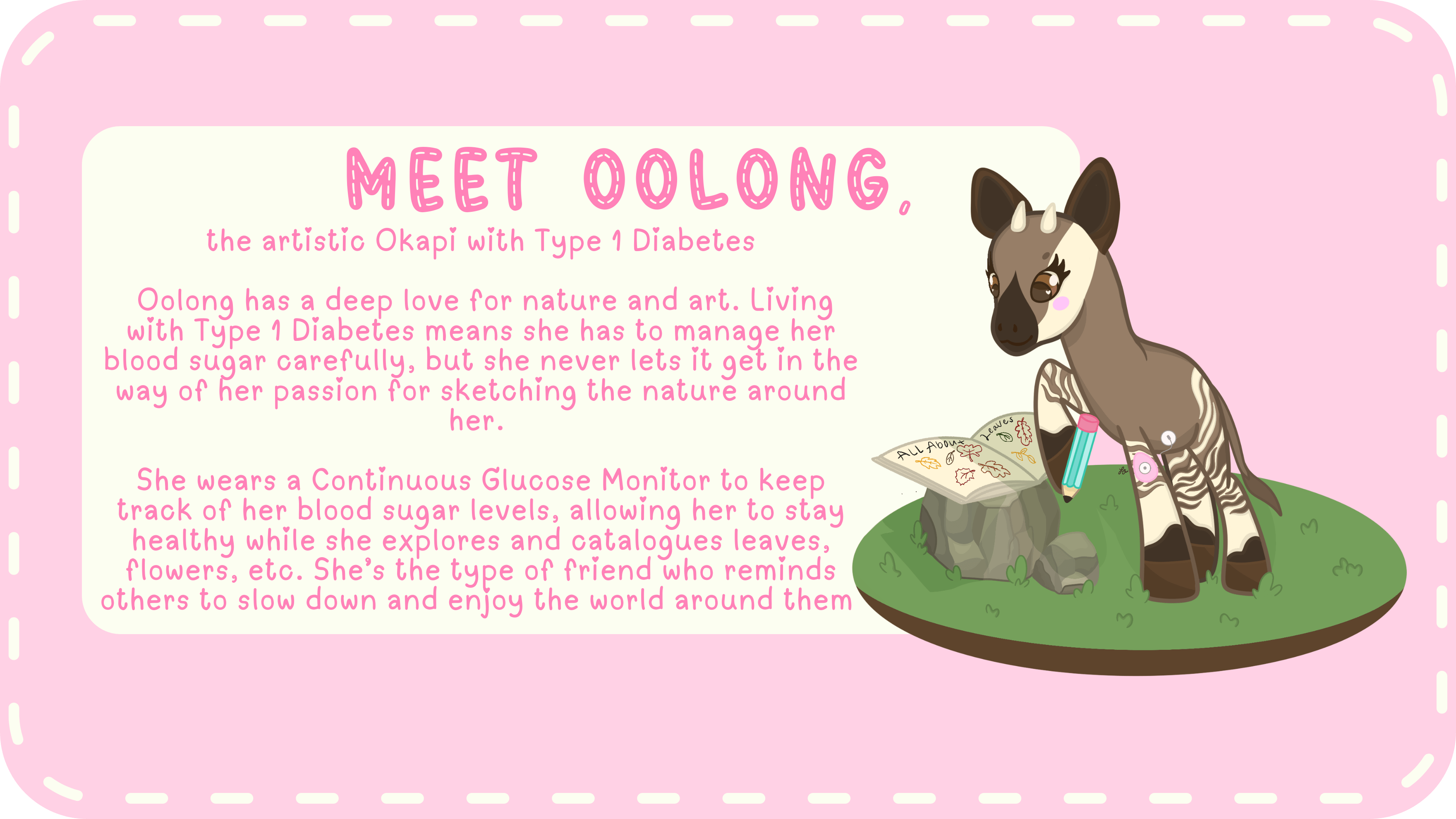 MEET OOLONG,

the artistic Okapi with Type 1 Diabetes

Oolong has a deep love for nature and art. Living with Type 1 Diabetes means she has to manage her blood sugar carefully, but she never lets it get in the way of her passion for sketching the nature around her.

She wears a Continuous Glucose Monitor to keep track of her blood sugar levels, allowing her to stay healthy while she explores and catalogues leaves, flowers, etc. She's the type of friend who reminds others to slow down and enjoy the world around them

All About Leaves